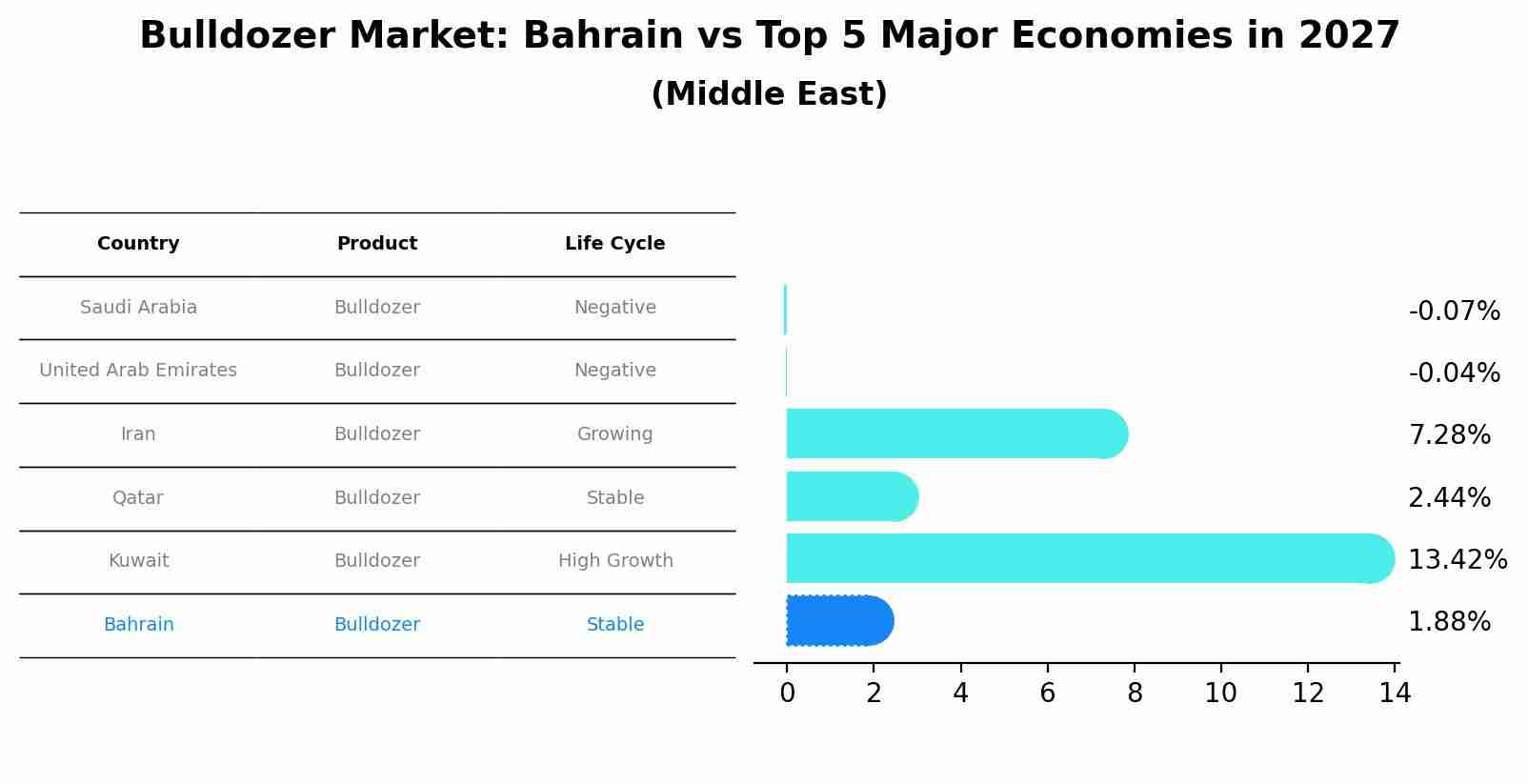 Bulldozer Market: Bahrain vs Top 5 Major Economies in 2027
(Middle East)

| Country | Product | Life Cycle |
|---|---|---|
| Saudi Arabia | Bulldozer | Negative |
| United Arab Emirates | Bulldozer | Negative |
| Iran | Bulldozer | Growing |
| Qatar | Bulldozer | Stable |
| Kuwait | Bulldozer | High Growth |
| Bahrain | Bulldozer | Stable |

-0.07%
-0.04%
7.28%
2.44%
13.42%
1.88%

0 2 4 6 8 10 12 14